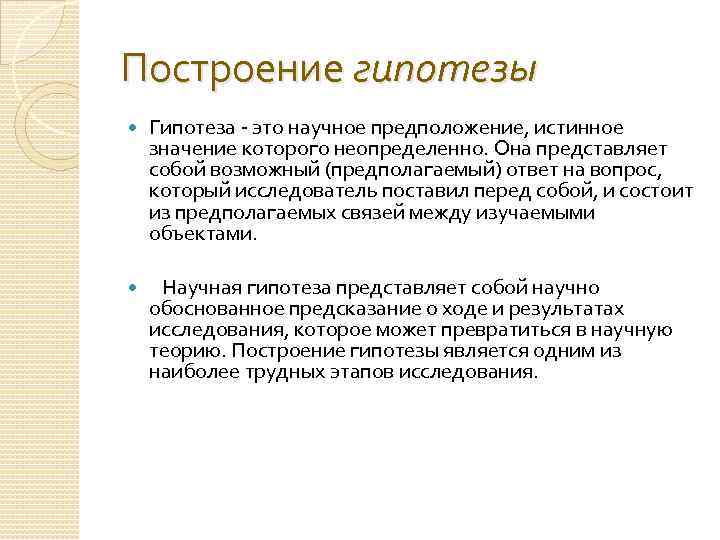 Построение гипотезы

Гипотеза - это научное предположение, истинное значение которого неопределенно. Она представляет собой возможный (предполагаемый) ответ на вопрос, который исследователь поставил перед собой, и состоит из предполагаемых связей между изучаемыми объектами.

Научная гипотеза представляет собой научно обоснованное предсказание о ходе и результатах исследования, которое может превратиться в научную теорию. Построение гипотезы является одним из наиболее трудных этапов исследования.